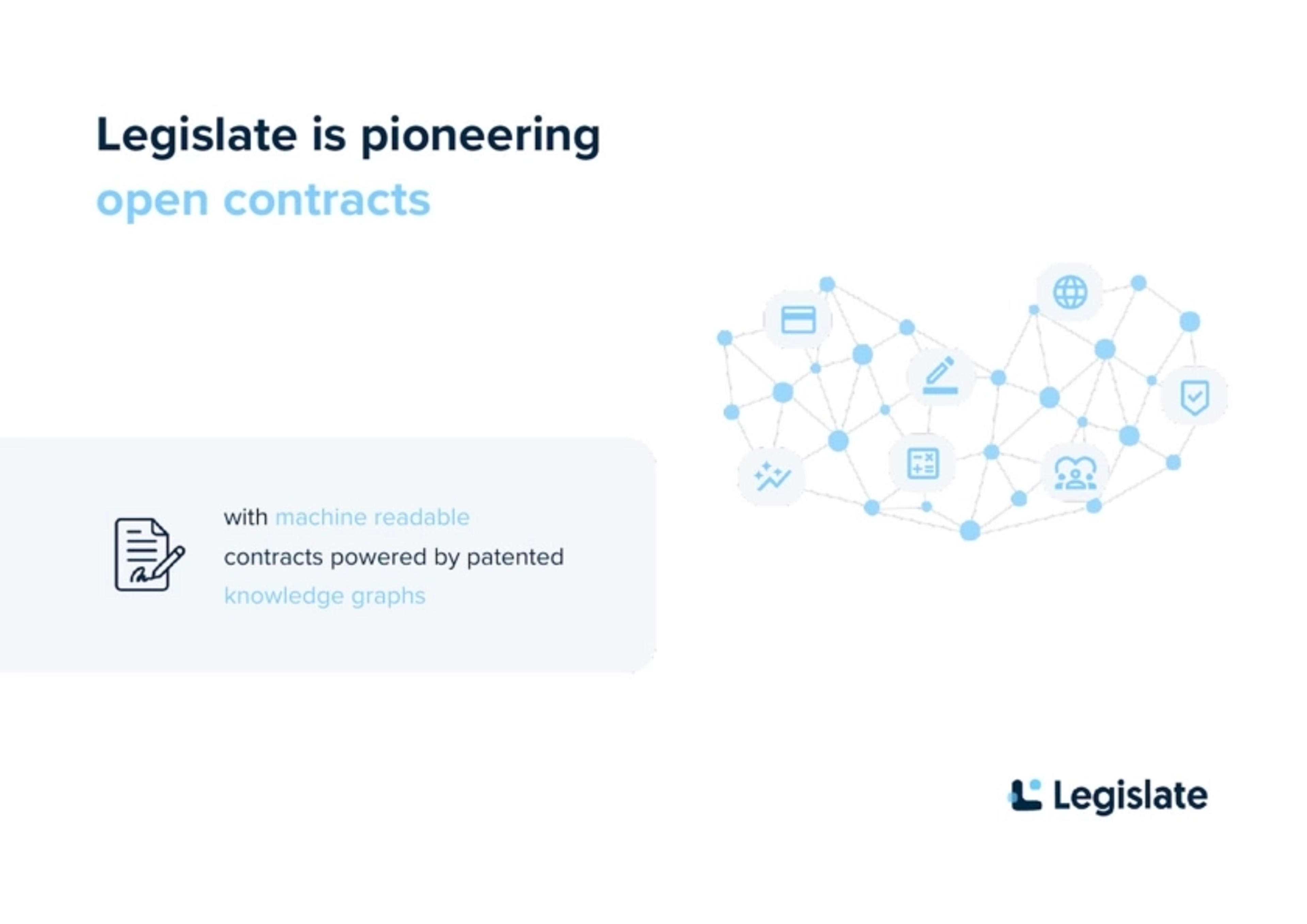 Legislate is pioneering
open contracts

with machine readable contracts powered by patented knowledge graphs

Legislate